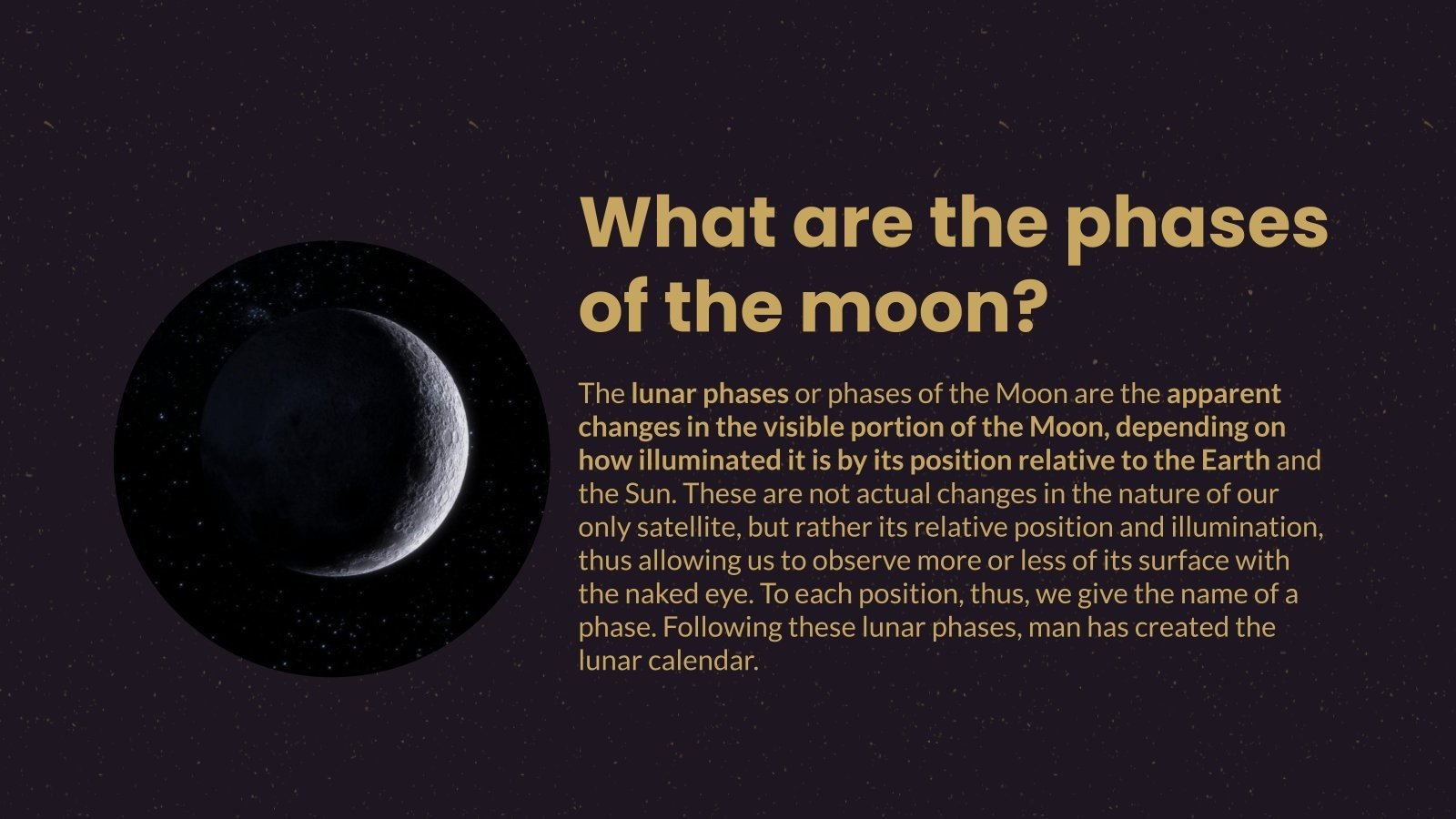 What are the phases of the moon?

The lunar phases or phases of the Moon are the apparent changes in the visible portion of the Moon, depending on how illuminated it is by its position relative to the Earth and the Sun. These are not actual changes in the nature of our only satellite, but rather its relative position and illumination, thus allowing us to observe more or less of its surface with the naked eye. To each position, thus, we give the name of a phase. Following these lunar phases, man has created the lunar calendar.